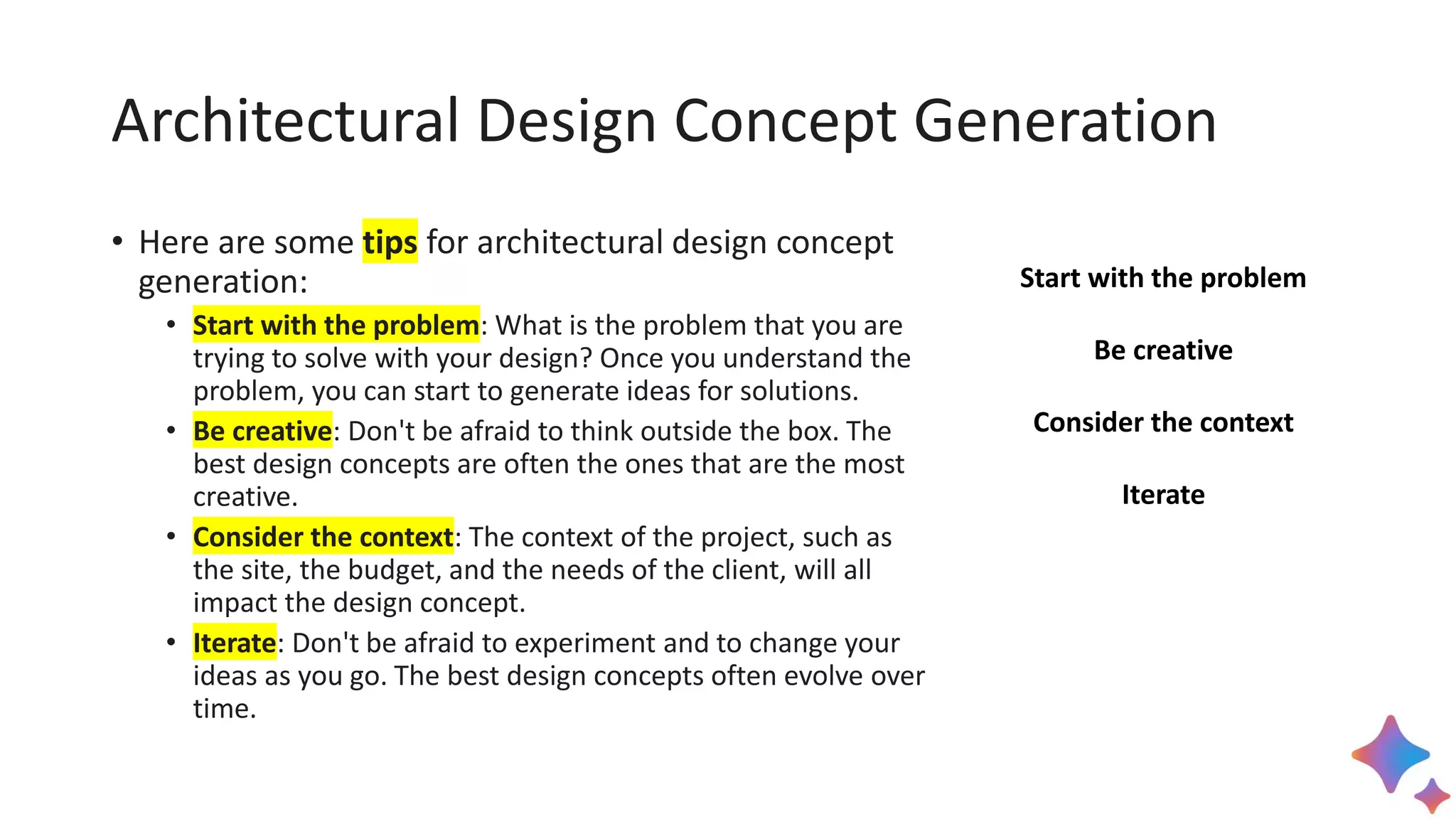 Architectural Design Concept Generation

• Here are some tips for architectural design concept generation:

• Start with the problem: What is the problem that you are trying to solve with your design? Once you understand the problem, you can start to generate ideas for solutions.

• Be creative: Don't be afraid to think outside the box. The best design concepts are often the ones that are the most creative.

• Consider the context: The context of the project, such as the site, the budget, and the needs of the client, will all impact the design concept.

• Iterate: Don't be afraid to experiment and to change your ideas as you go. The best design concepts often evolve over time.

Start with the problem

Be creative

Consider the context

Iterate